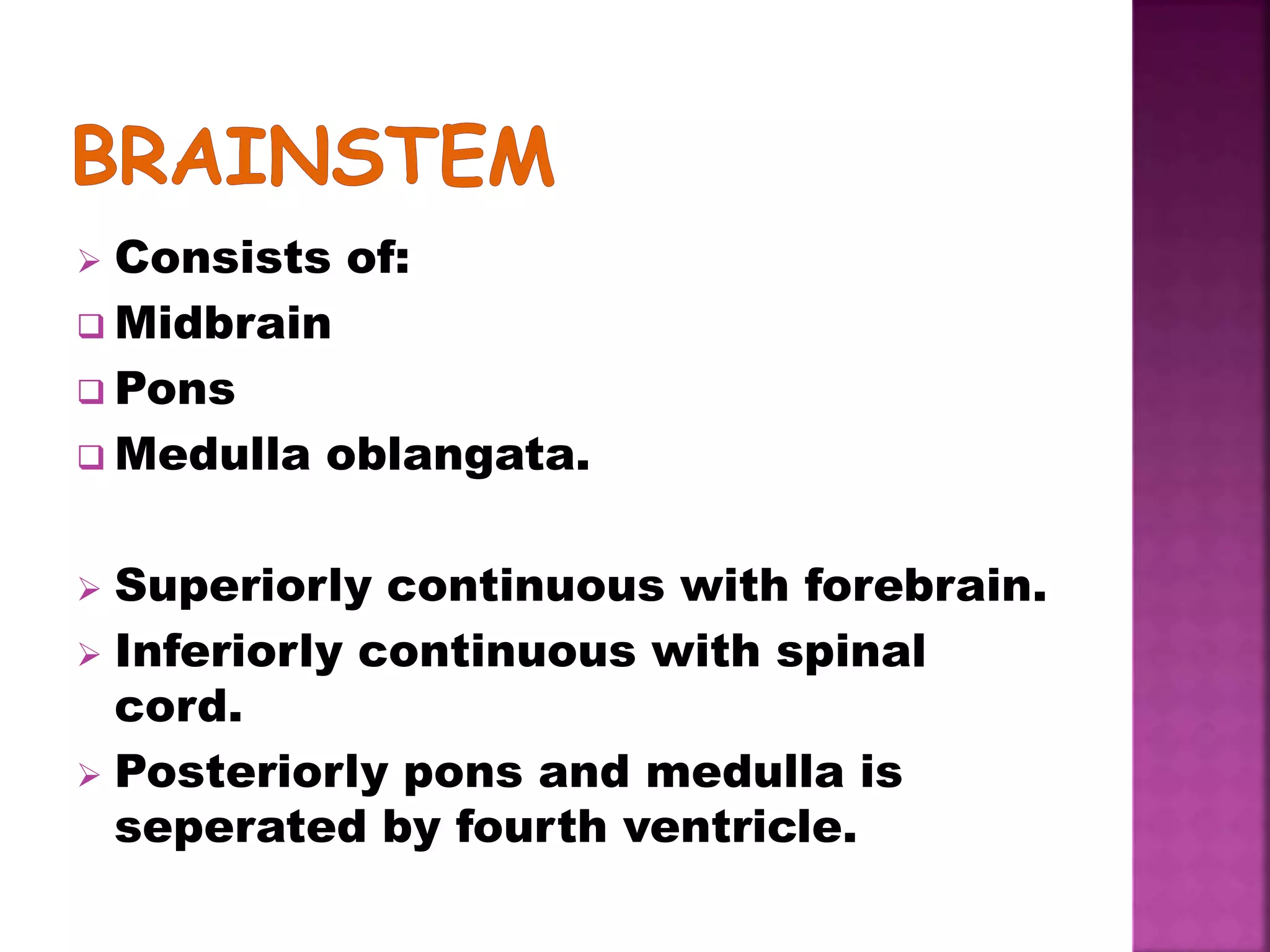 BRAINSTEM

Consists of:
Midbrain
Pons
Medulla oblangata.

Superiorly continuous with forebrain.
Inferiorly continuous with spinal cord.
Posteriorly pons and medulla is seperated by fourth ventricle.